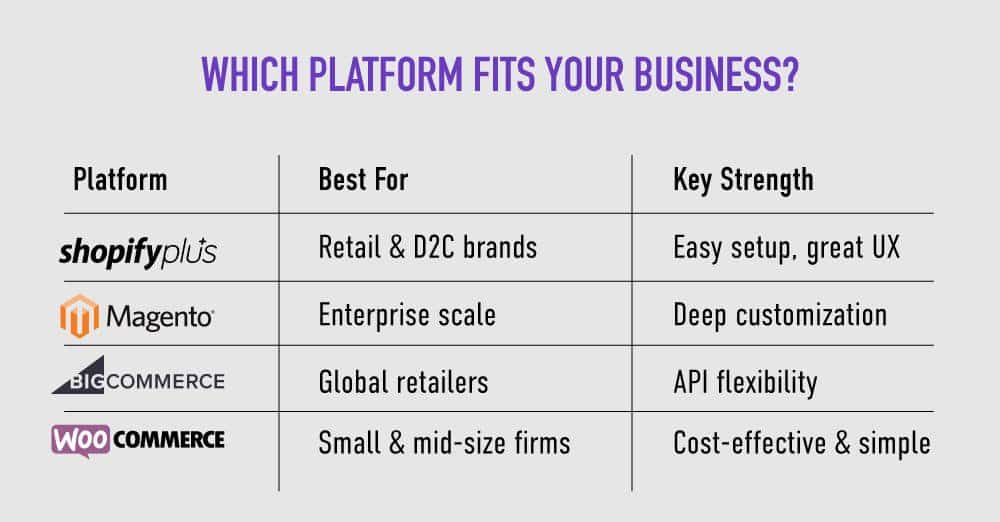 WHICH PLATFORM FITS YOUR BUSINESS?

| Platform | Best For | Key Strength |
|---|---|---|
| shopifyplus | Retail & D2C brands | Easy setup, great UX |
| Magento | Enterprise scale | Deep customization |
| BIGCOMMERCE | Global retailers | API flexibility |
| WOO COMMERCE | Small & mid-size firms | Cost-effective & simple |